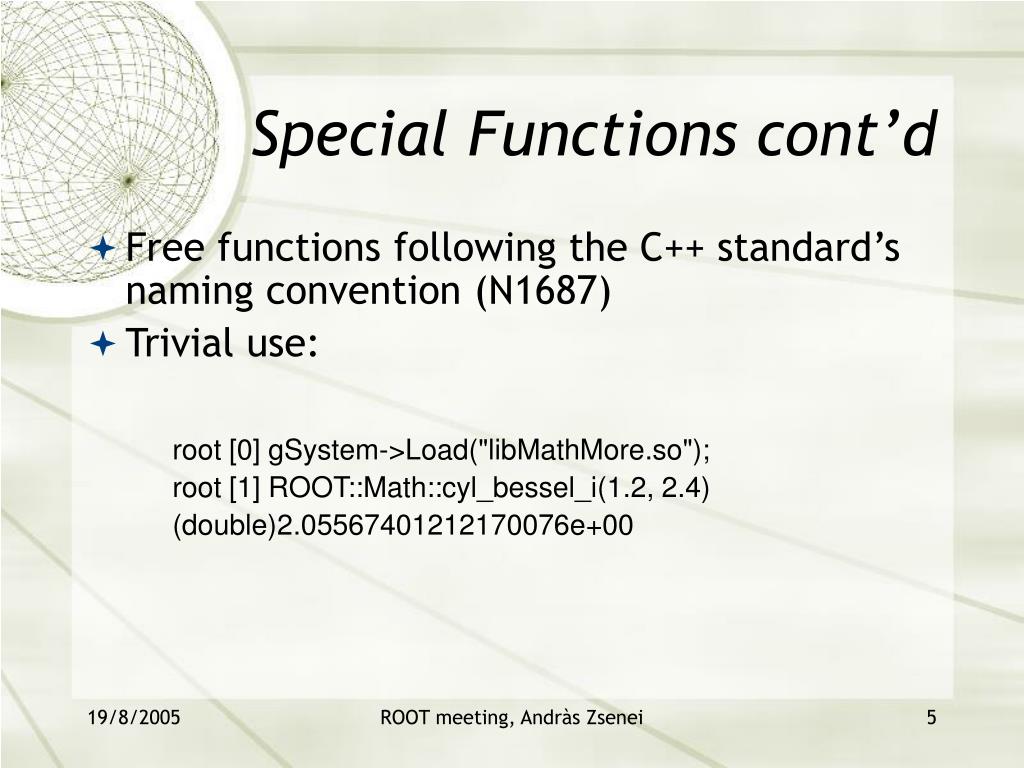 Special Functions cont’d

Free functions following the C++ standard’s naming convention (N1687)

Trivial use:

root [0] gSystem->Load("libMathMore.so");
root [1] ROOT::Math::cyl_bessel_i(1.2, 2.4)
(double)2.05567401212170076e+00

19/8/2005

ROOT meeting, Andràs Zsenei

5